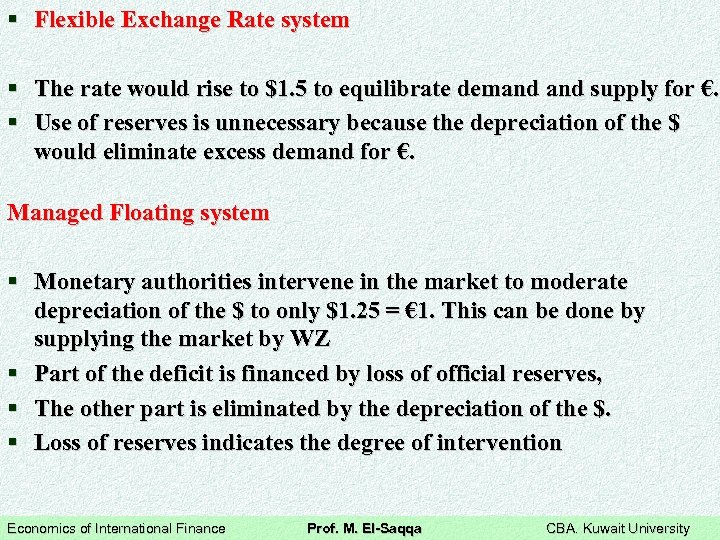 ▪ Flexible Exchange Rate system

▪ The rate would rise to \$1.5 to equilibrate demand and supply for €.

▪ Use of reserves is unnecessary because the depreciation of the \$ would eliminate excess demand for €.

Managed Floating system

▪ Monetary authorities intervene in the market to moderate depreciation of the \$ to only \$1.25 = €1. This can be done by supplying the market by WZ

▪ Part of the deficit is financed by loss of official reserves,

▪ The other part is eliminated by the depreciation of the \$.

▪ Loss of reserves indicates the degree of intervention

Economics of International Finance Prof. M. El-Saqqa CBA. Kuwait University